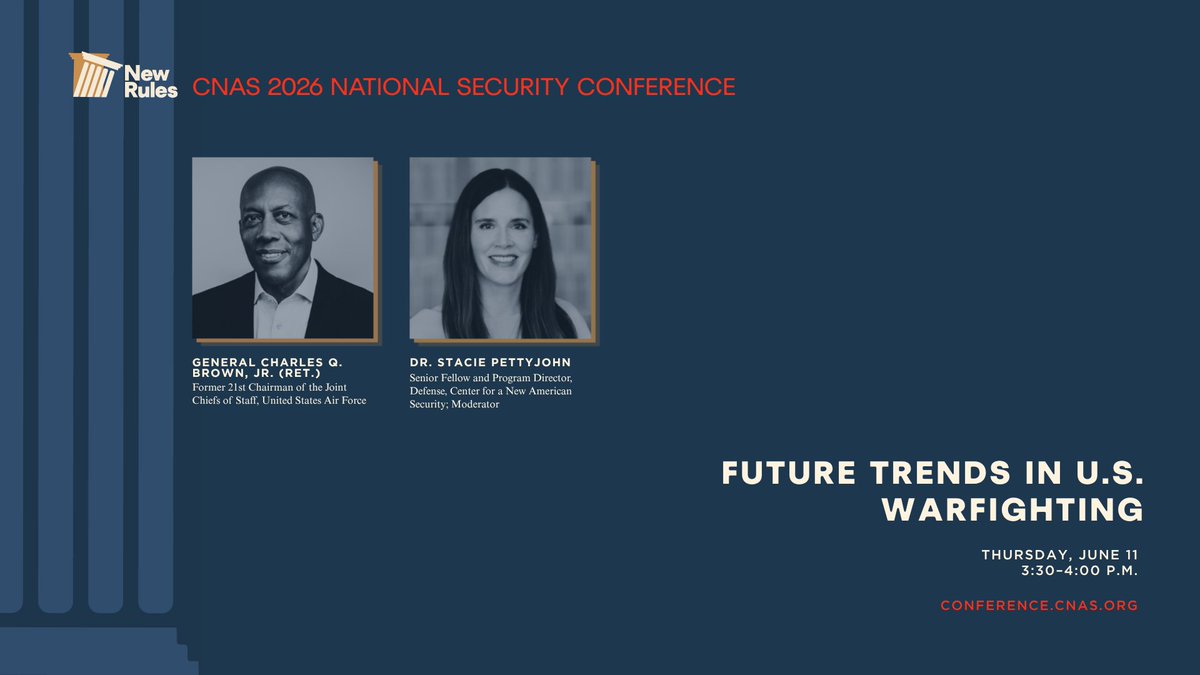 New Rules

CNAS 2026 NATIONAL SECURITY CONFERENCE

GENERAL CHARLES Q. BROWN, JR. (RET.)
Former 21st Chairman of the Joint Chiefs of Staff, United States Air Force

DR. STACIE PETTYJOHN
Senior Fellow and Program Director, Defense, Center for a New American Security; Moderator

FUTURE TRENDS IN U.S. WARFIGHTING

THURSDAY, JUNE 11
3:30–4:00 P.M.

CONFERENCE.CNAS.ORG